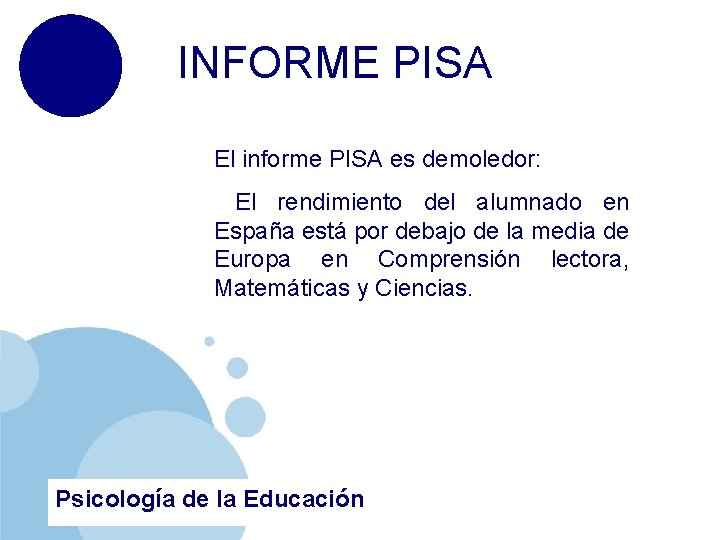 INFORME PISA

El informe PISA es demoledor:

El rendimiento del alumnado en España está por debajo de la media de Europa en Comprensión lectora, Matemáticas y Ciencias.

Psicología de la Educación